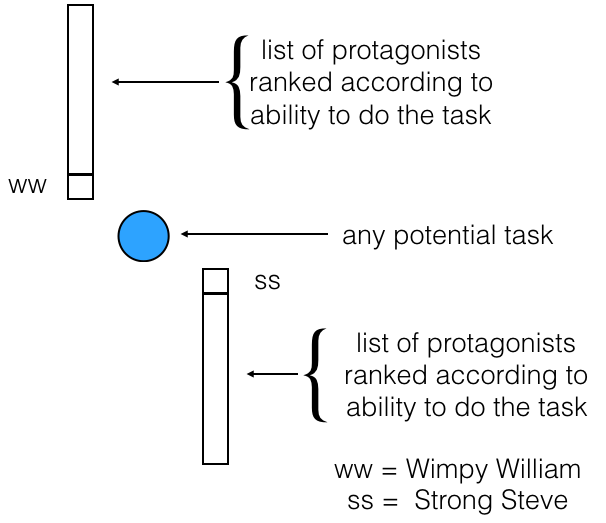 list of protagonists ranked according to ability to do the task

ww

any potential task

ss

list of protagonists ranked according to ability to do the task

ww = Wimpy William
ss = Strong Steve